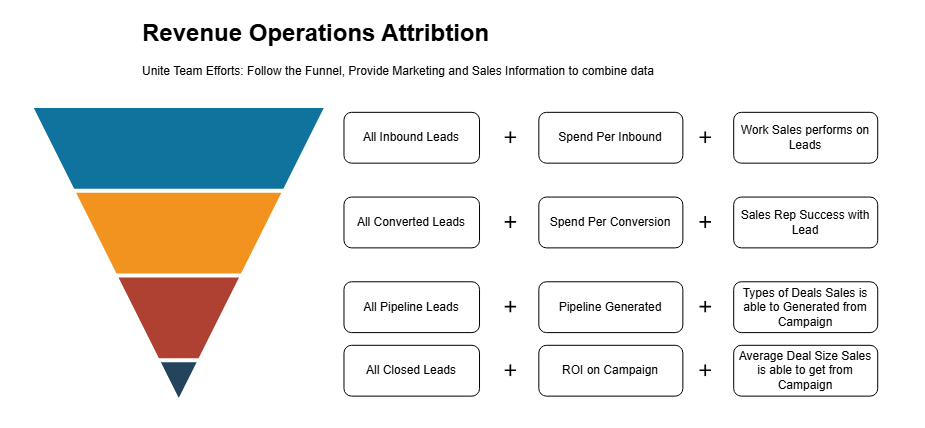 Revenue Operations Attribtion

Unite Team Efforts: Follow the Funnel, Provide Marketing and Sales Information to combine data

All Inbound Leads + Spend Per Inbound + Work Sales performs on Leads

All Converted Leads + Spend Per Conversion + Sales Rep Success with Lead

All Pipeline Leads + Pipeline Generated + Types of Deals Sales is able to Generated from Campaign

All Closed Leads + ROI on Campaign + Average Deal Size Sales is able to get from Campaign